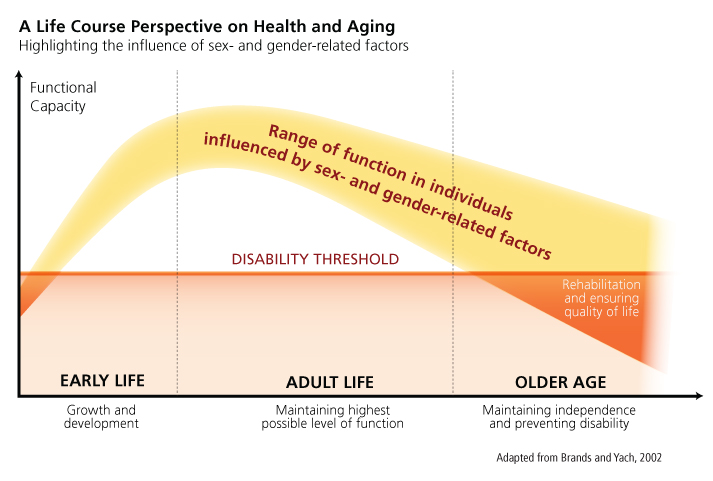 A Life Course Perspective on Health and Aging
Highlighting the influence of sex- and gender-related factors

Functional Capacity

Range of function in individuals influenced by sex- and gender-related factors

DISABILITY THRESHOLD

Rehabilitation and ensuring quality of life

EARLY LIFE

ADULT LIFE

OLDER AGE

Growth and development

Maintaining highest possible level of function

Maintaining independence and preventing disability

Adapted from Brands and Yach, 2002